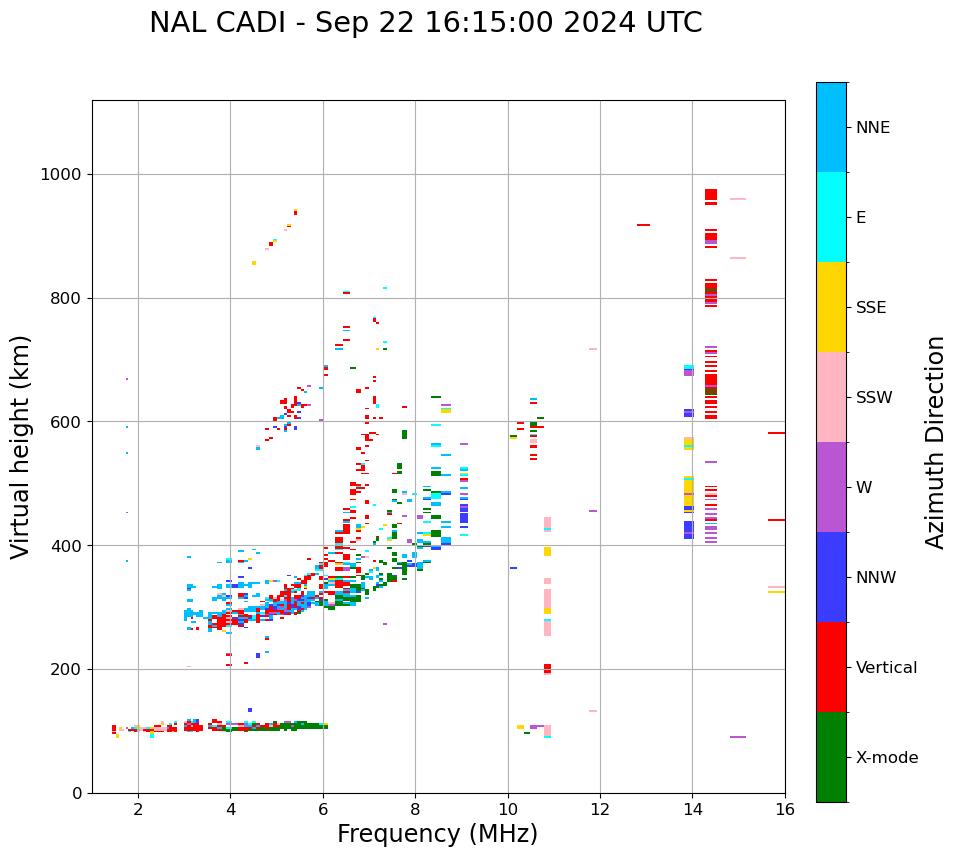 NAL CADI - Sep 22 16:15:00 2024 UTC

Virtual height (km)

1000
800
600
400
200
0

2 4 6 8 10 12 14 16

Frequency (MHz)

NNE
E
SSE
SSW
W
NNW
Vertical
X-mode

Azimuth Direction